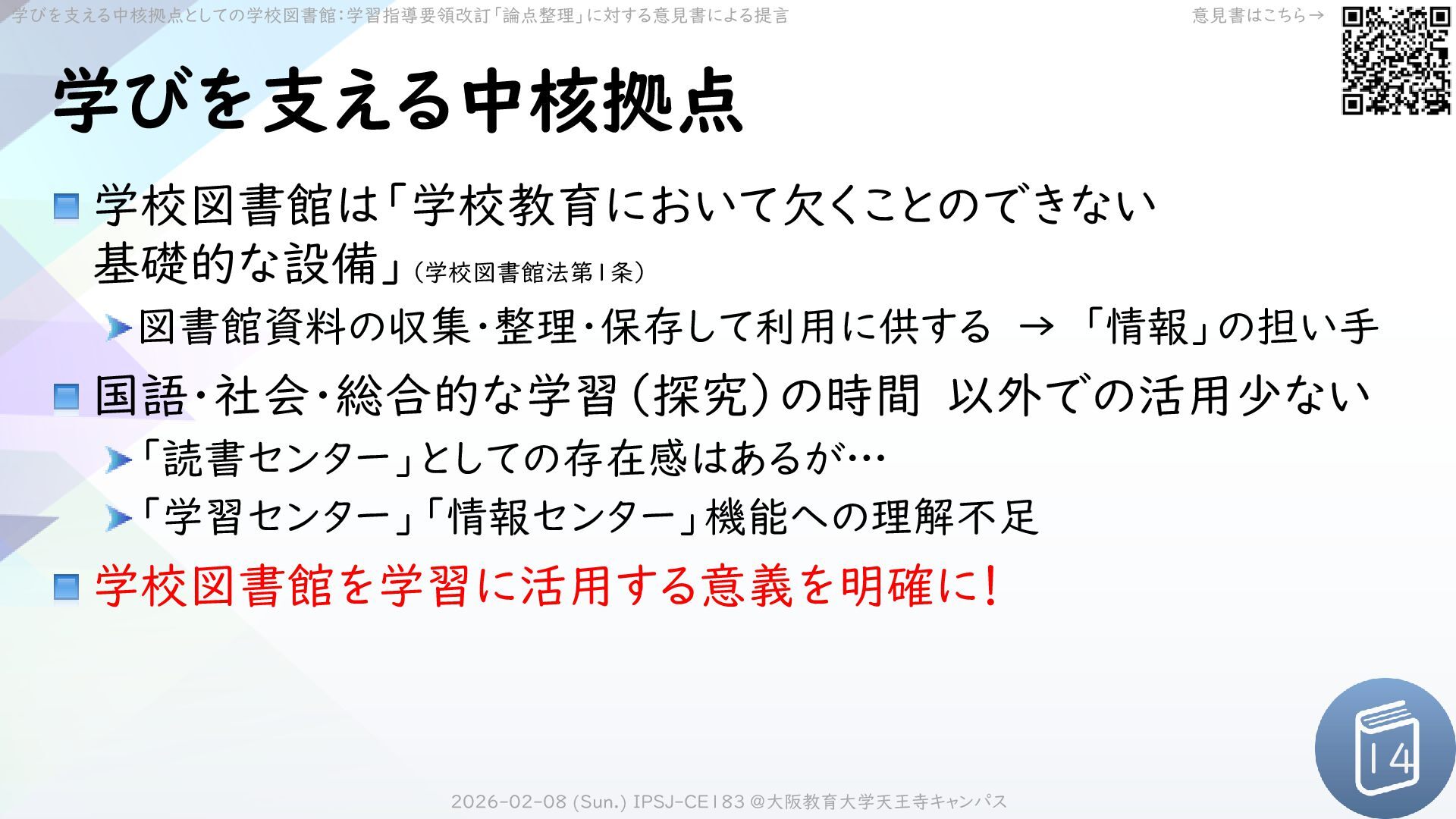 学びを支える中核拠点としての学校図書館：学習指導要領改訂「論点整理」に対する意見書による提言

意見書はこちら→

学びを支える中核拠点

学校図書館は「学校教育において欠くことのできない基礎的な設備」（学校図書館法第1条）

図書館資料の収集・整理・保存して利用に供する → 「情報」の担い手

国語・社会・総合的な学習（探究）の時間 以外での活用少ない

「読書センター」としての存在感はあるが…

「学習センター」「情報センター」機能への理解不足

学校図書館を学習に活用する意義を明確に！

2026-02-08 (Sun.) IPSJ-CE183 @大阪教育大学天王寺キャンパス

14